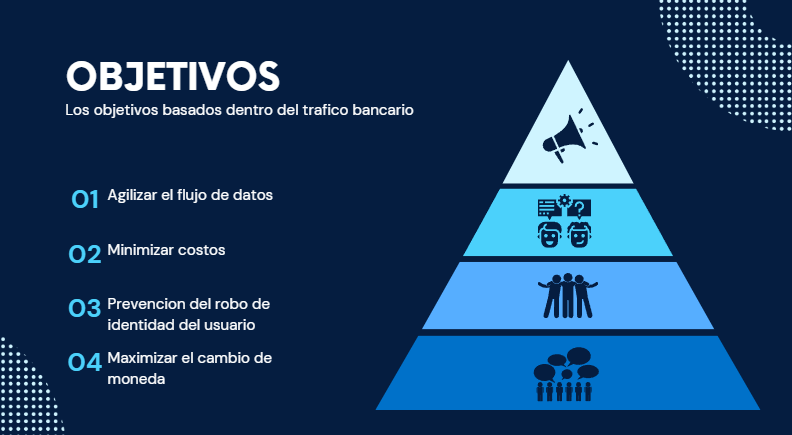 OBJETIVOS
Los objetivos basados dentro del trafico bancario

01 Agilizar el flujo de datos

02 Minimizar costos

03 Prevencion del robo de identidad del usuario

04 Maximizar el cambio de moneda